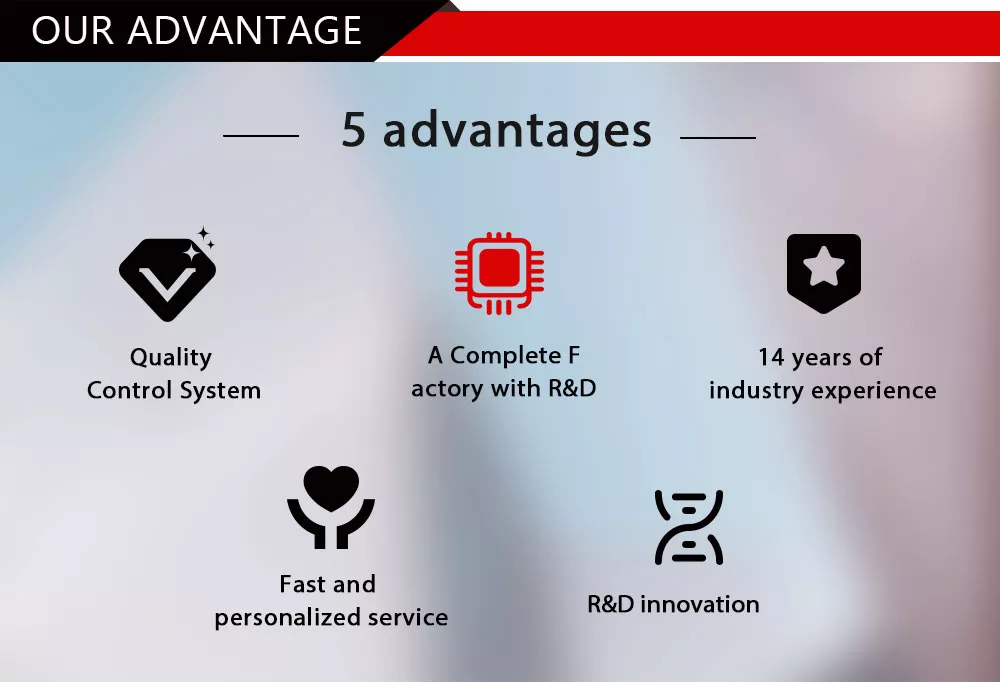 OUR ADVANTAGE

5 advantages

Quality Control System

A Complete F actory with R&D

14 years of industry experience

Fast and personalized service

R&D innovation